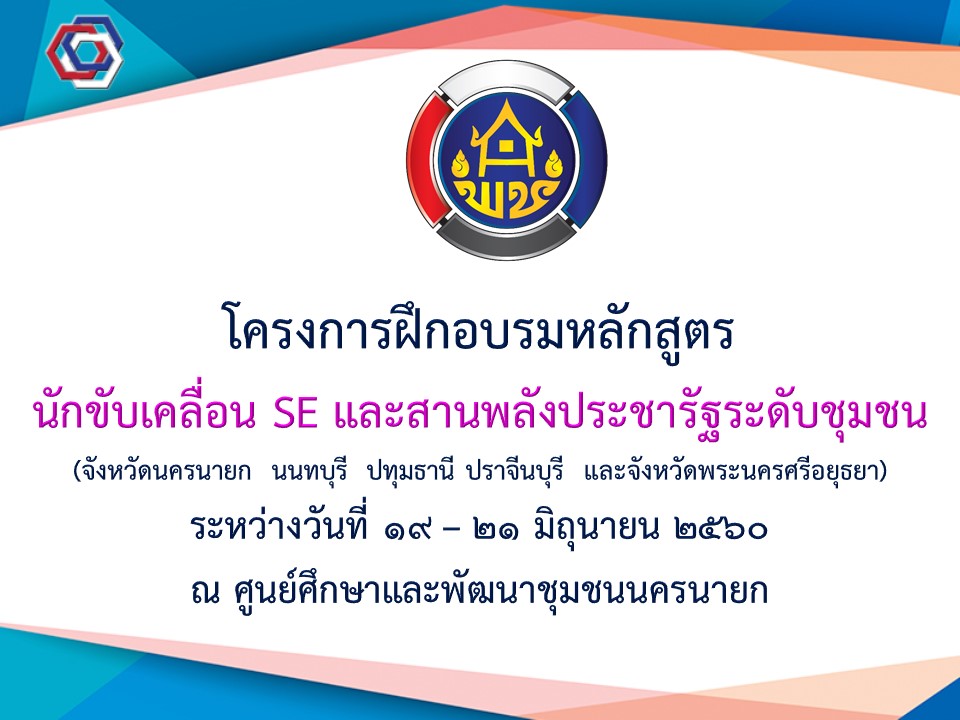 พช

โครงการฝึกอบรมหลักสูตร

นักขับเคลื่อน SE และสานพลังประชารัฐระดับชุมชน

(จังหวัดนครนายก นนทบุรี ปทุมธานี ปราจีนบุรี และจังหวัดพระนครศรีอยุธยา)

ระหว่างวันที่ ๑๙ – ๒๑ มิถุนายน ๒๕๖๐

ณ ศูนย์ศึกษาและพัฒนาชุมชนนครนายก